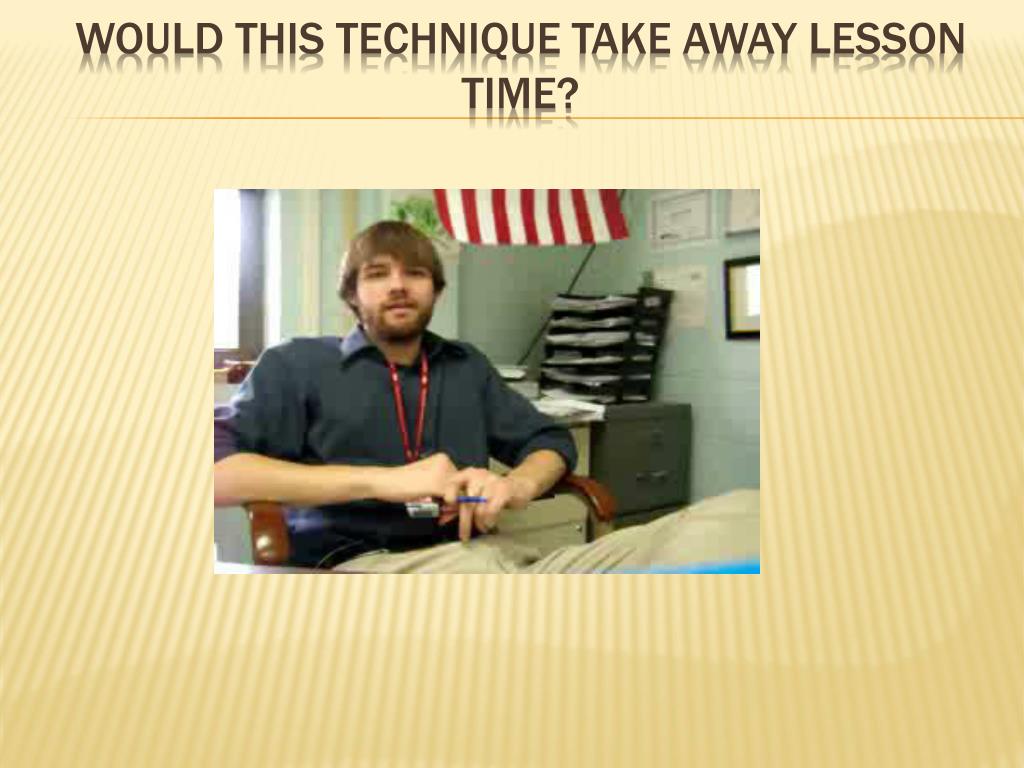 WOULD THIS TECHNIQUE TAKE AWAY LESSON TIME?